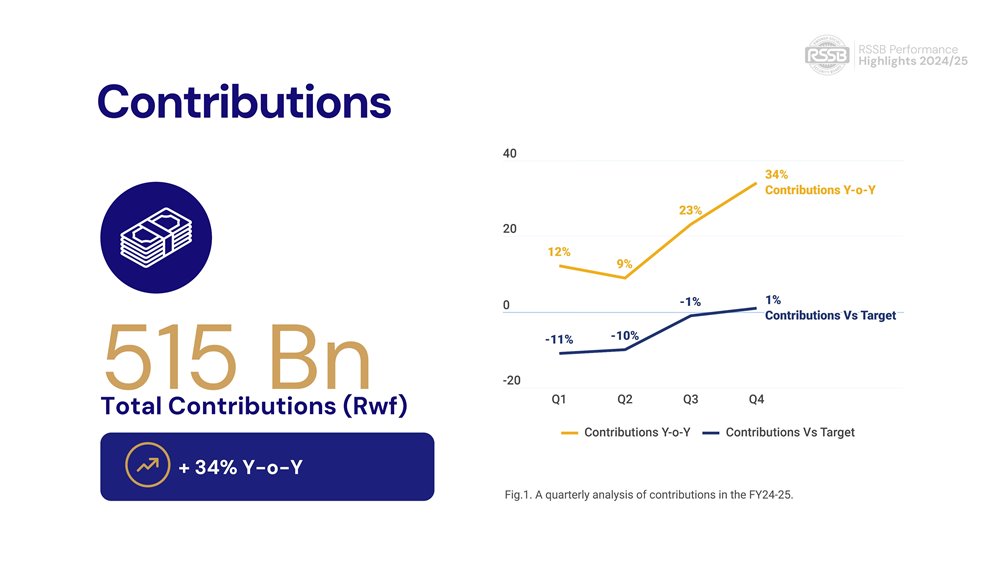 RSSB

RSSB Performance Highlights 2024/25

Contributions

515 Bn
Total Contributions (Rwf)

+ 34% Y-o-Y

40
20
0
-20

12%
9%
23%
34%
Contributions Y-o-Y

-11%
-10%
-1%
1%
Contributions Vs Target

Q1
Q2
Q3
Q4

Contributions Y-o-Y
Contributions Vs Target

Fig.1. A quarterly analysis of contributions in the FY24-25.